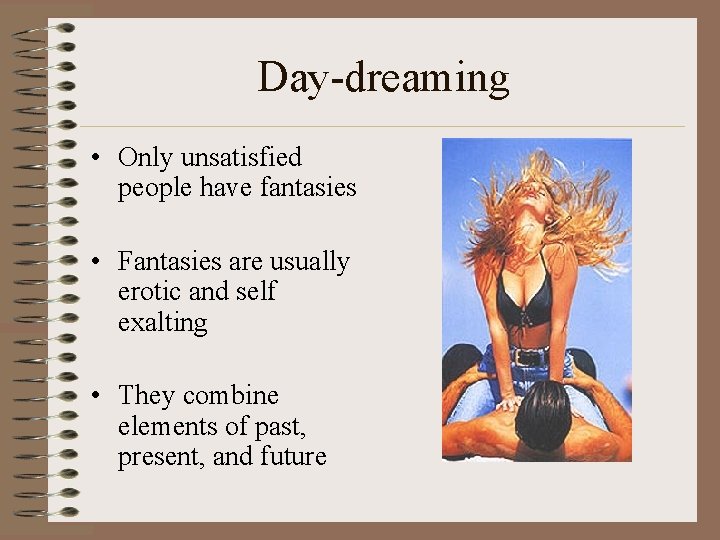 Day-dreaming

• Only unsatisfied people have fantasies

• Fantasies are usually erotic and self exalting

• They combine elements of past, present, and future